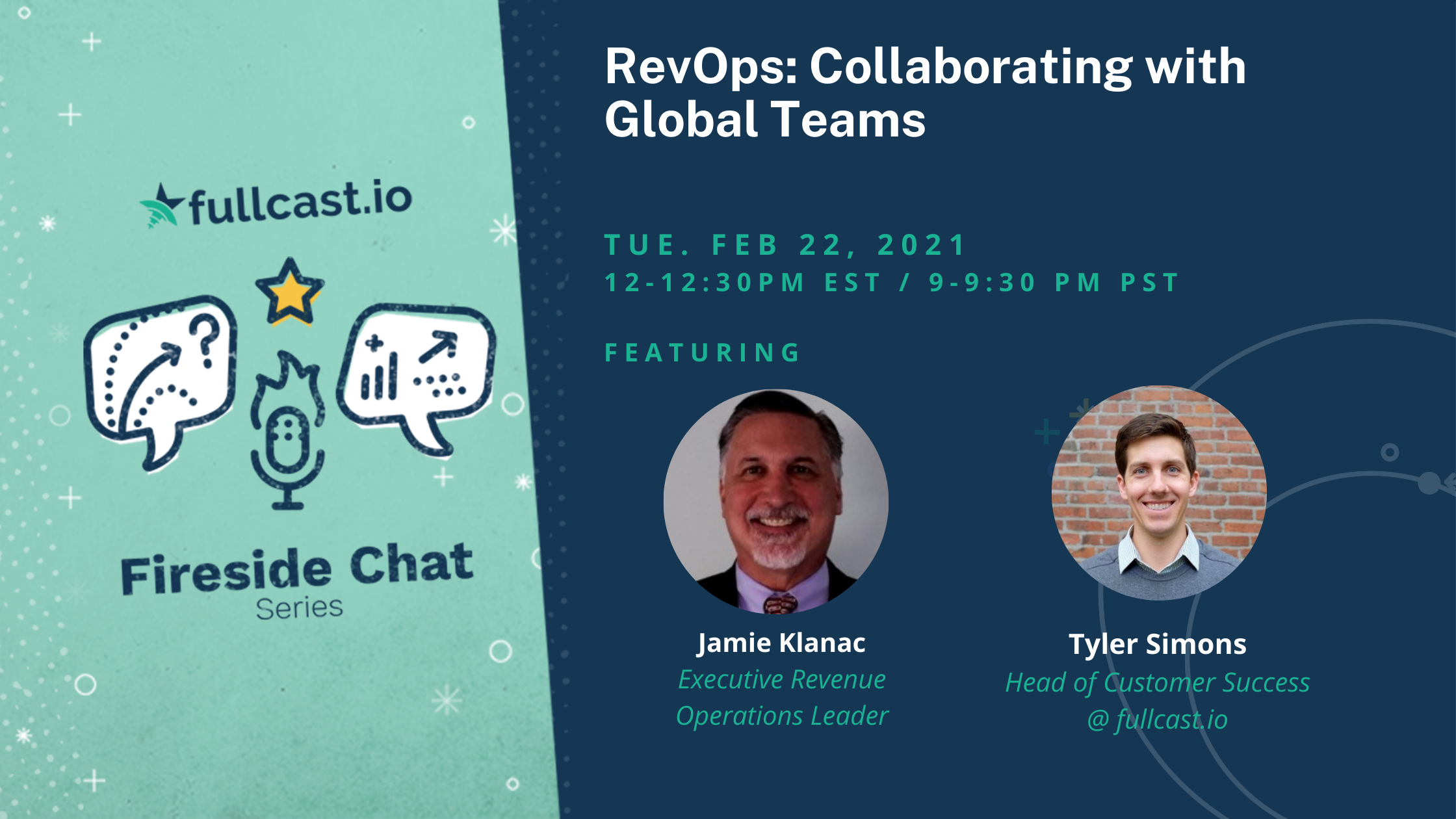 fullcast.io

Fireside Chat
Series

RevOps: Collaborating with Global Teams

TUE. FEB 22, 2021
12-12:30PM EST / 9-9:30 PM PST

FEATURING

Jamie Klanac
Executive Revenue Operations Leader

Tyler Simons
Head of Customer Success @ fullcast.io